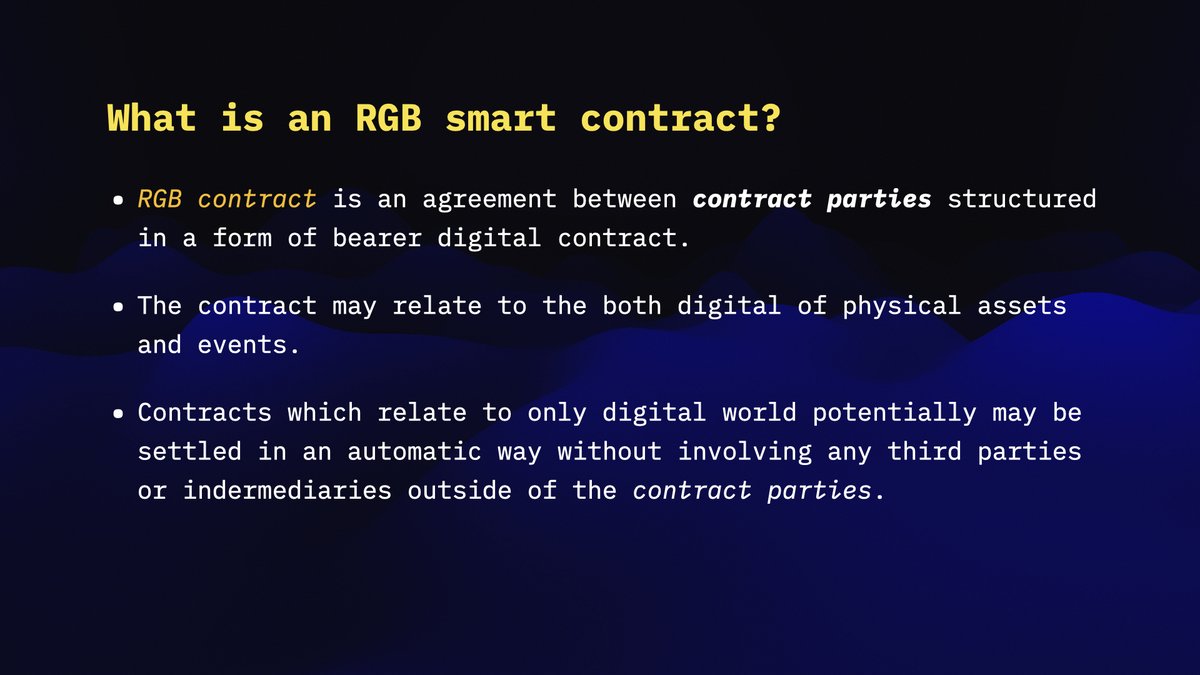 What is an RGB smart contract?

• RGB contract is an agreement between contract parties structured in a form of bearer digital contract.

• The contract may relate to the both digital of physical assets and events.

• Contracts which relate to only digital world potentially may be settled in an automatic way without involving any third parties or indermediaries outside of the contract parties.